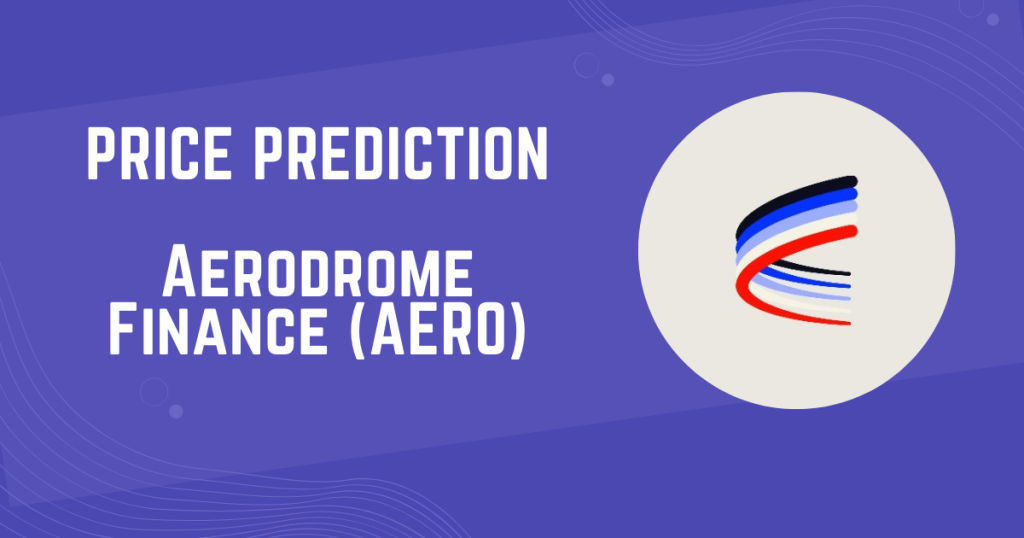 PRICE PREDICTION

Aerodrome Finance (AERO)